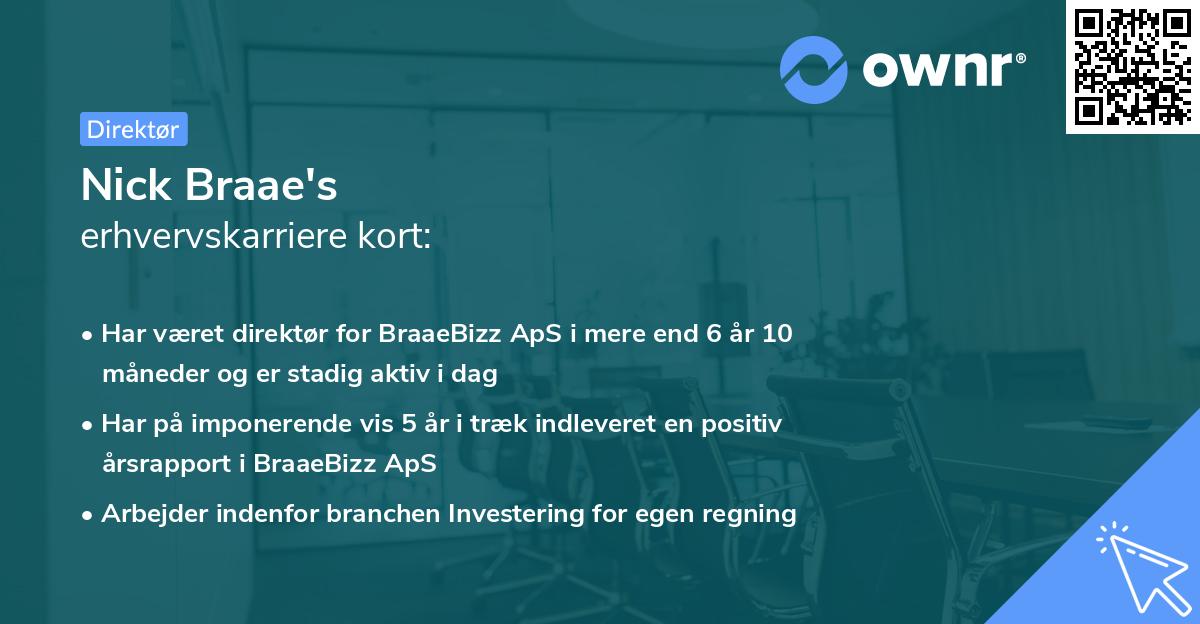 ownr®

Direktør

Nick Braae's
erhvervskarriere kort:

• Har været direktør for BraaeBizz ApS i mere end 6 år 10 måneder og er stadig aktiv i dag

• Har på imponerende vis 5 år i træk indleveret en positiv årsrapport i BraaeBizz ApS

• Arbejder indenfor branchen Investering for egen regning